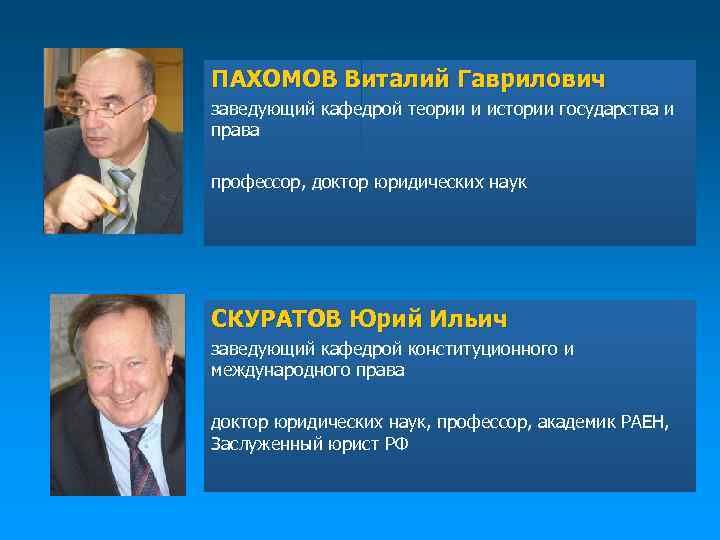 ПАХОМОВ Виталий Гаврилович

заведующий кафедрой теории и истории государства и права

профессор, доктор юридических наук

СКУРАТОВ Юрий Ильич

заведующий кафедрой конституционного и международного права

доктор юридических наук, профессор, академик РАЕН, Заслуженный юрист РФ